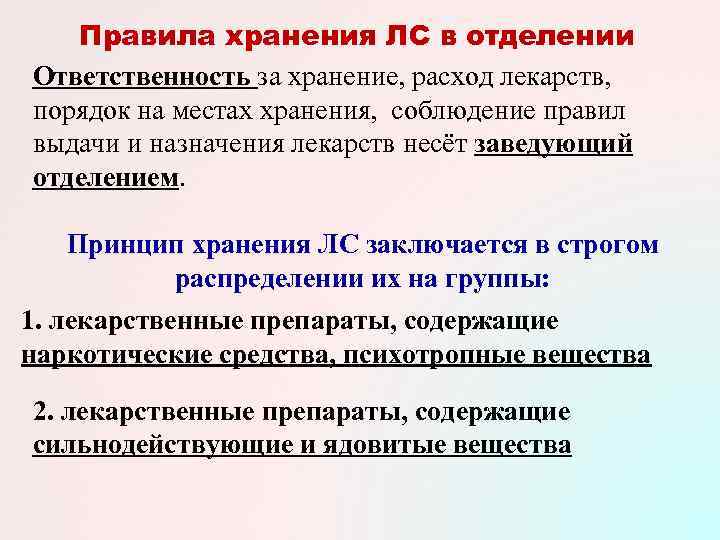 Правила хранения ЛС в отделении

Ответственность за хранение, расход лекарств, порядок на местах хранения, соблюдение правил выдачи и назначения лекарств несёт заведующий отделением.

Принцип хранения ЛС заключается в строгом распределении их на группы:

1. лекарственные препараты, содержащие наркотические средства, психотропные вещества

2. лекарственные препараты, содержащие сильнодействующие и ядовитые вещества